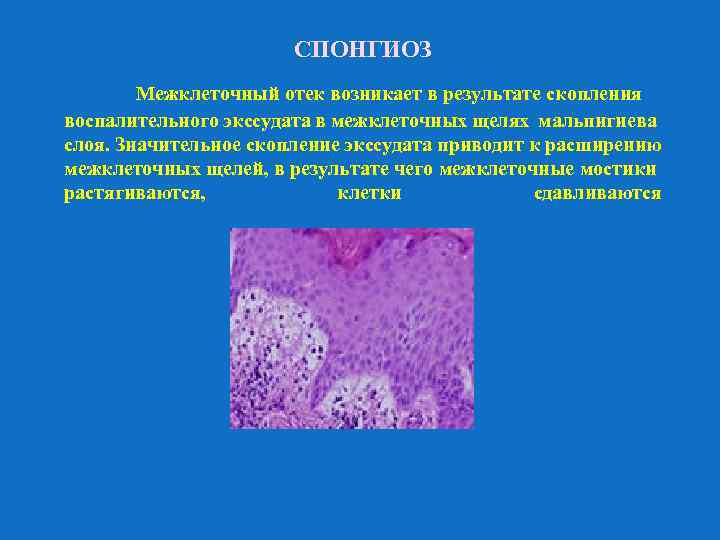 СПОНГИОЗ

Межклеточный отек возникает в результате скопления воспалительного экссудата в межклеточных щелях мальпигиева слоя. Значительное скопление экссудата приводит к расширению межклеточных щелей, в результате чего межклеточные мостики растягиваются, клетки сдавливаются